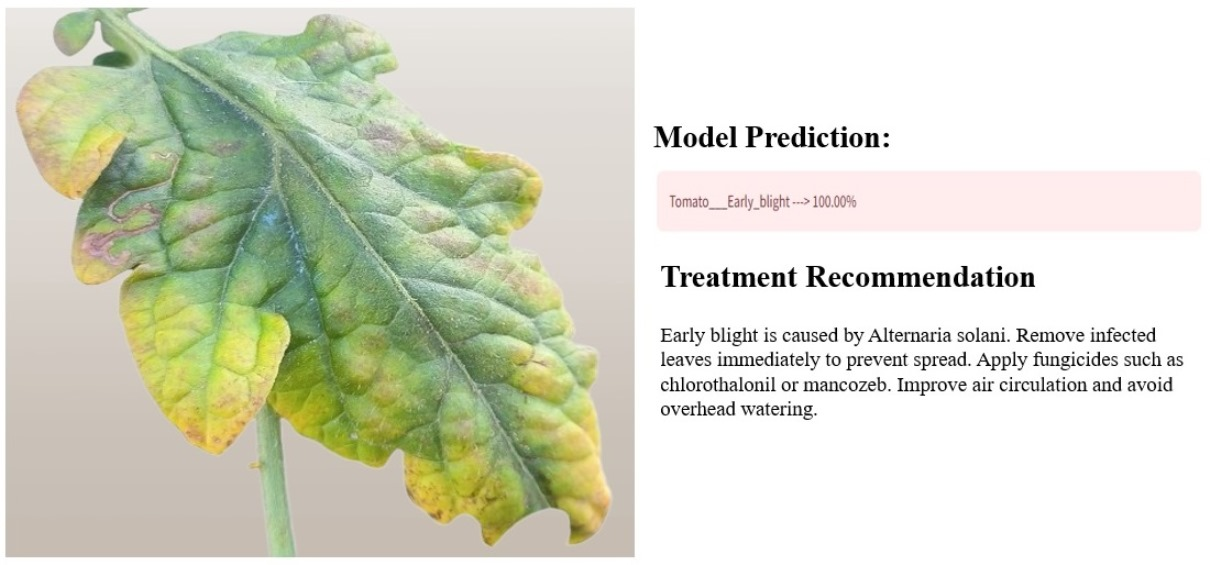 Model Prediction:

Tomato___Early_blight ---> 100.00%

Treatment Recommendation

Early blight is caused by Alternaria solani. Remove infected leaves immediately to prevent spread. Apply fungicides such as chlorothalonil or mancozeb. Improve air circulation and avoid overhead watering.